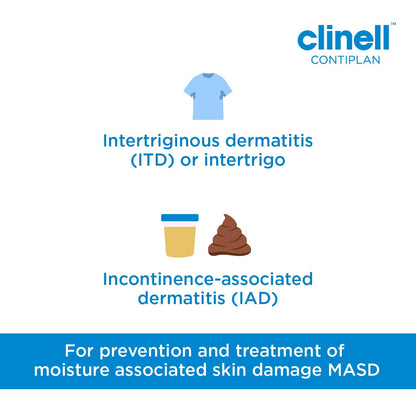 clinell™
CONTIPLAN

Intertriginous dermatitis (ITD) or intertrigo

Incontinence-associated dermatitis (IAD)

For prevention and treatment of moisture associated skin damage MASD